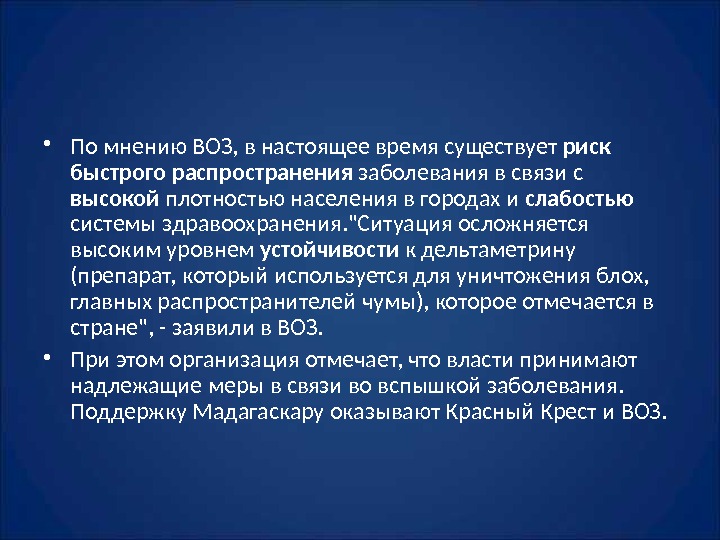 • По мнению ВОЗ, в настоящее время существует риск быстрого распространения заболевания в связи с высокой плотностью населения в городах и слабостью системы здравоохранения."Ситуация осложняется высоким уровнем устойчивости к дельтаметрину (препарат, который используется для уничтожения блох, главных распространителей чумы), которое отмечается в стране", - заявили в ВОЗ.

• При этом организация отмечает, что власти принимают надлежащие меры в связи во вспышкой заболевания. Поддержку Мадагаскару оказывают Красный Крест и ВОЗ.